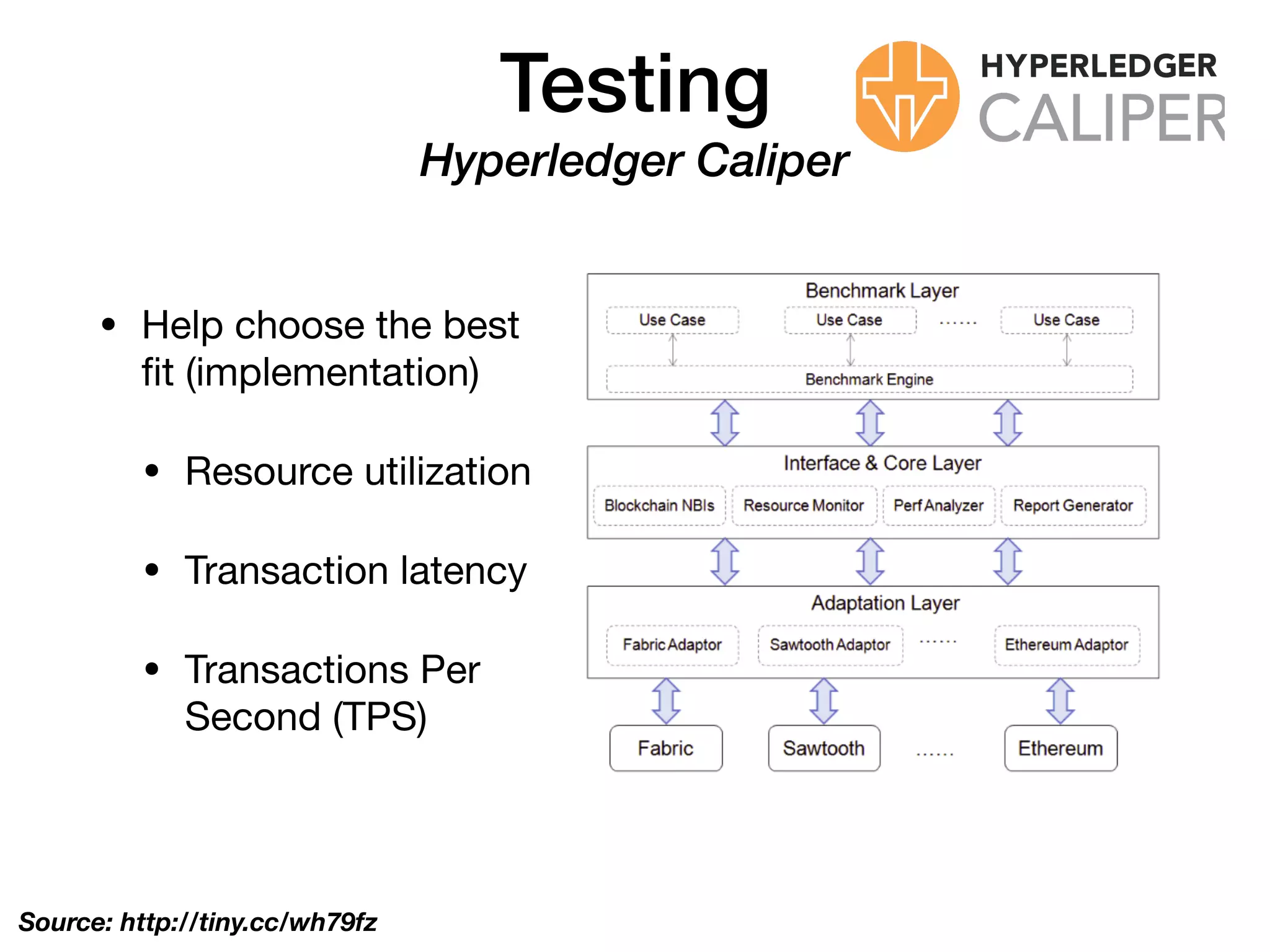 Testing
Hyperledger Caliper

HYPERLEDGER
CALIPER

• Help choose the best fit (implementation)

• Resource utilization

• Transaction latency

• Transactions Per Second (TPS)

Benchmark Layer
Use Case
Use Case
......
Use Case
Benchmark Engine

Interface & Core Layer
Blockchain NBIs
Resource Monitor
Perf Analyzer
Report Generator

Adaptation Layer
Fabric Adaptor
Sawtooth Adaptor
......
Ethereum Adaptor

Fabric
Sawtooth
......
Ethereum

Source: http://tiny.cc/wh79fz